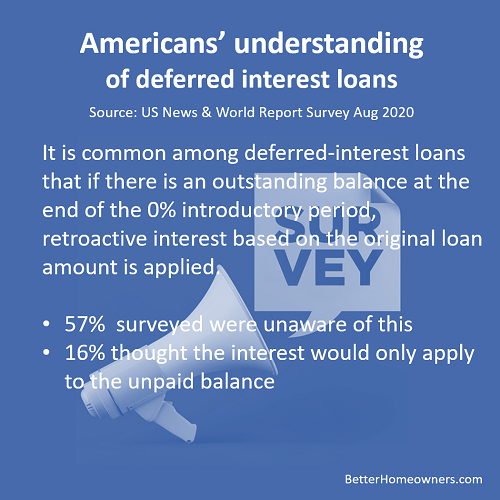 Americans' understanding of deferred interest loans

Source: US News & World Report Survey Aug 2020

It is common among deferred-interest loans that if there is an outstanding balance at the end of the 0% introductory period, retroactive interest based on the original loan amount is applied.

SUR
VEY

• 57% surveyed were unaware of this
• 16% thought the interest would only apply to the unpaid balance

BetterHomeowners.com